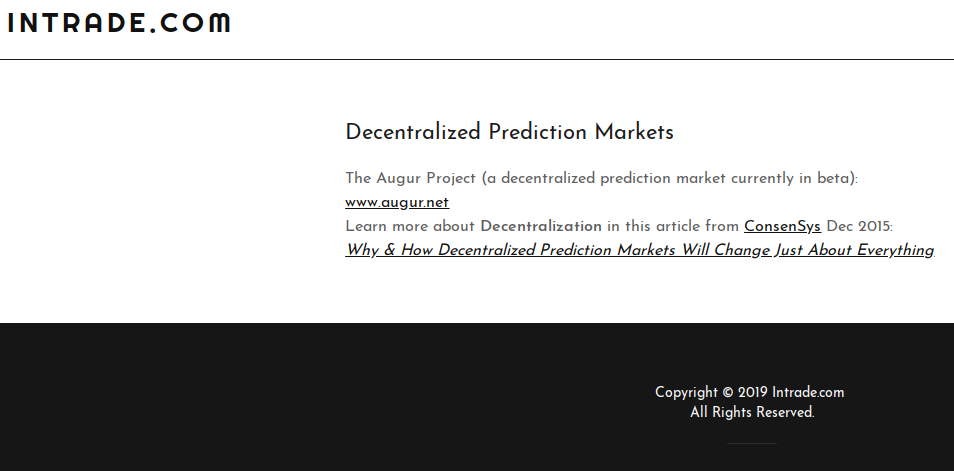 INTRADE.COM

Decentralized Prediction Markets

The Augur Project (a decentralized prediction market currently in beta): www.augur.net
Learn more about Decentralization in this article from ConsenSys Dec 2015:
Why & How Decentralized Prediction Markets Will Change Just About Everything

Copyright © 2019 Intrade.com
All Rights Reserved.